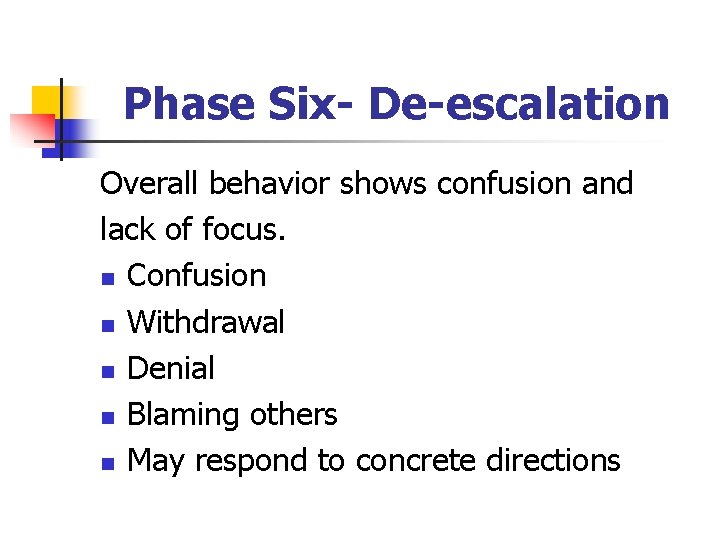 Phase Six- De-escalation

Overall behavior shows confusion and lack of focus.

- Confusion
- Withdrawal
- Denial
- Blaming others
- May respond to concrete directions